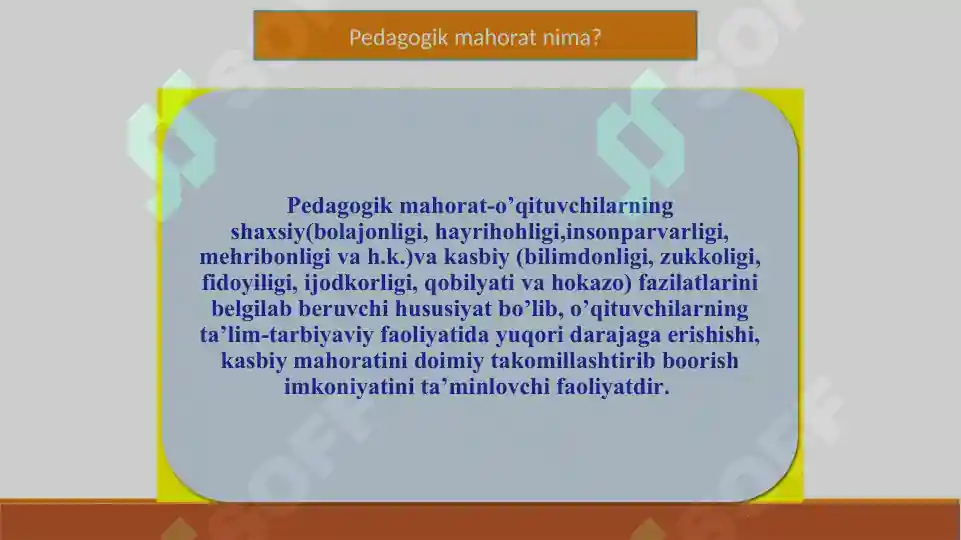 Pedagogik mahorat nima?

Pedagogik mahorat-o’qituvchilarning shaxsiy(bolajonligi, hayrihohligi,insonparvarligi, mehribonligi va h.k.)va kasbiy (bilimdonligi, zukkoligi, fidoyiligi, ijodkorligi, qobilyati va hokazo) fazilatlarini belgilab beruvchi hususiyat bo’lib, o’qituvchilarning ta’lim-tarbiyaviy faoliyatida yuqori darajaga erishishi, kasbiy mahoratini doimiy takomillashtirib boorish imkoniyatini ta’minlovchi faoliyatdir.